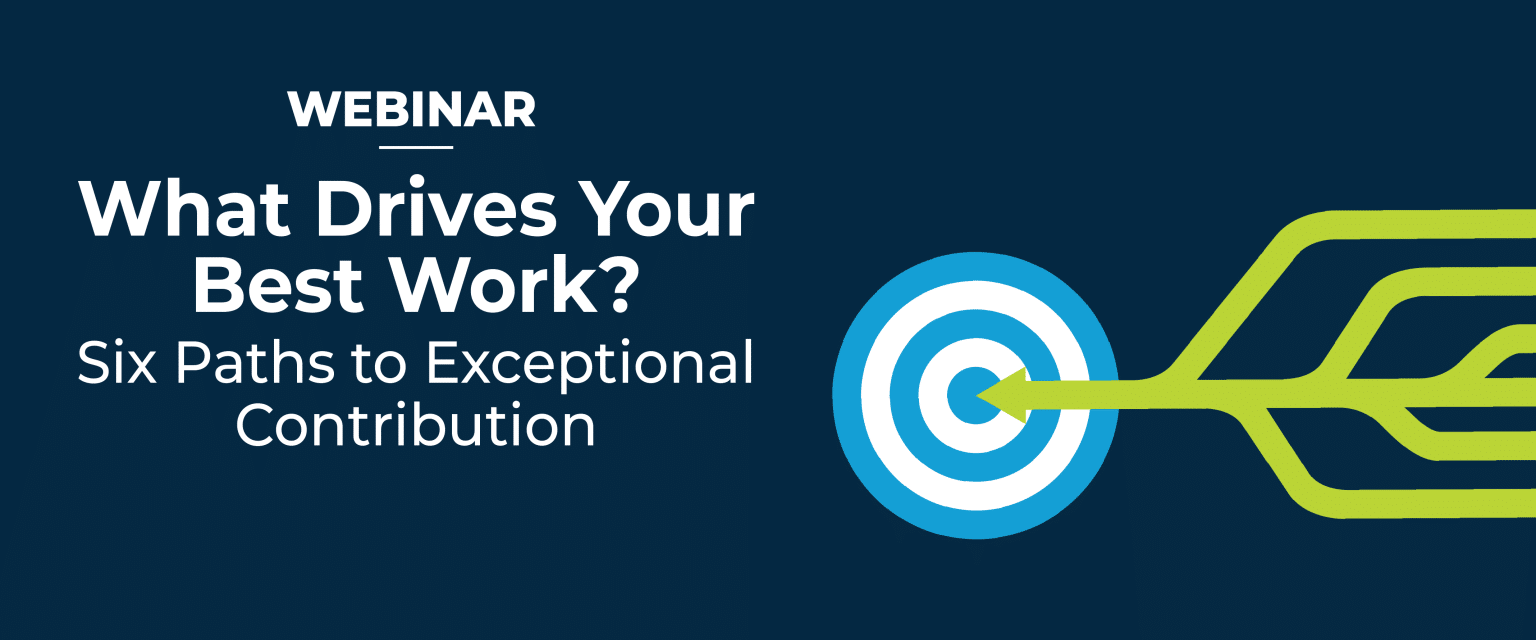 WEBINAR

What Drives Your Best Work?

Six Paths to Exceptional Contribution